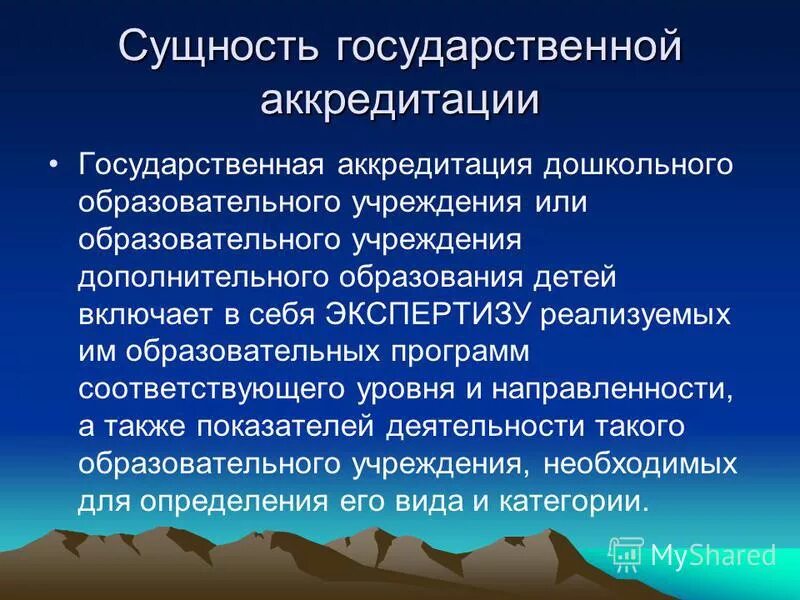 Сущность государственной аккредитации

• Государственная аккредитация дошкольного образовательного учреждения или образовательного учреждения дополнительного образования детей включает в себя ЭКСПЕРТИЗУ реализуемых им образовательных программ соответствующего уровня и направленности, а также показателей деятельности такого образовательного учреждения, необходимых для определения его вида и категории.

MyShared